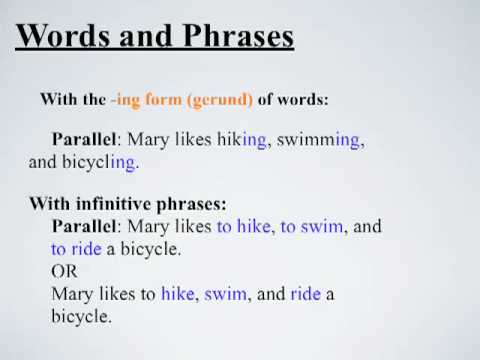 Words and Phrases

With the -ing form (gerund) of words:

Parallel: Mary likes hiking, swimming, and bicycling.

With infinitive phrases:
Parallel: Mary likes to hike, to swim, and to ride a bicycle.
OR
Mary likes to hike, swim, and ride a bicycle.